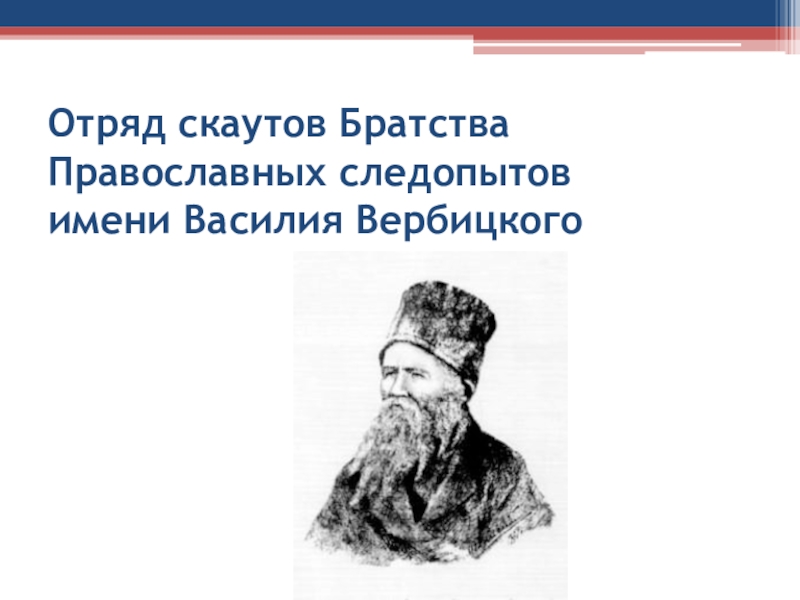 Отряд скаутов Братства Православных следопытов имени Василия Вербицкого